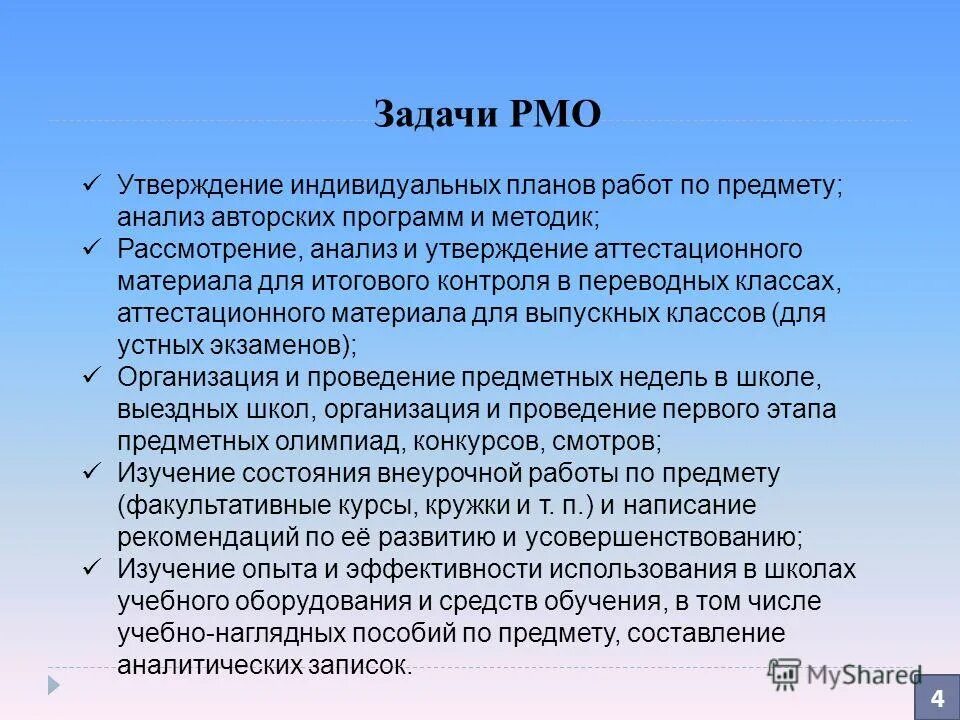 Задачи РМО

✓ Утверждение индивидуальных планов работ по предмету; анализ авторских программ и методик;
✓ Рассмотрение, анализ и утверждение аттестационного материала для итогового контроля в переводных классах, аттестационного материала для выпускных классов (для устных экзаменов);
✓ Организация и проведение предметных недель в школе, выездных школ, организация и проведение первого этапа предметных олимпиад, конкурсов, смотров;
✓ Изучение состояния внеурочной работы по предмету (факультативные курсы, кружки и т. п.) и написание рекомендаций по её развитию и усовершенствованию;
✓ Изучение опыта и эффективности использования в школах учебного оборудования и средств обучения, в том числе учебно-наглядных пособий по предмету, составление аналитических записок.

MyShared

4